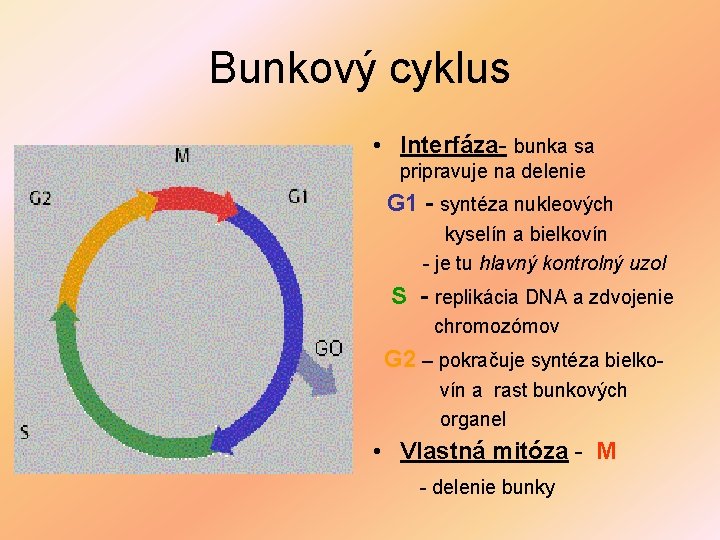 Bunkový cyklus

M

G2

G1

GO

S

• Interfáza- bunka sa pripravuje na delenie

G1 - syntéza nukleových kyselín a bielkovín
- je tu hlavný kontrolný uzol

S - replikácia DNA a zdvojenie chromozómov

G2 – pokračuje syntéza bielkovín a rast bunkových organel

• Vlastná mitóza - M
- delenie bunky